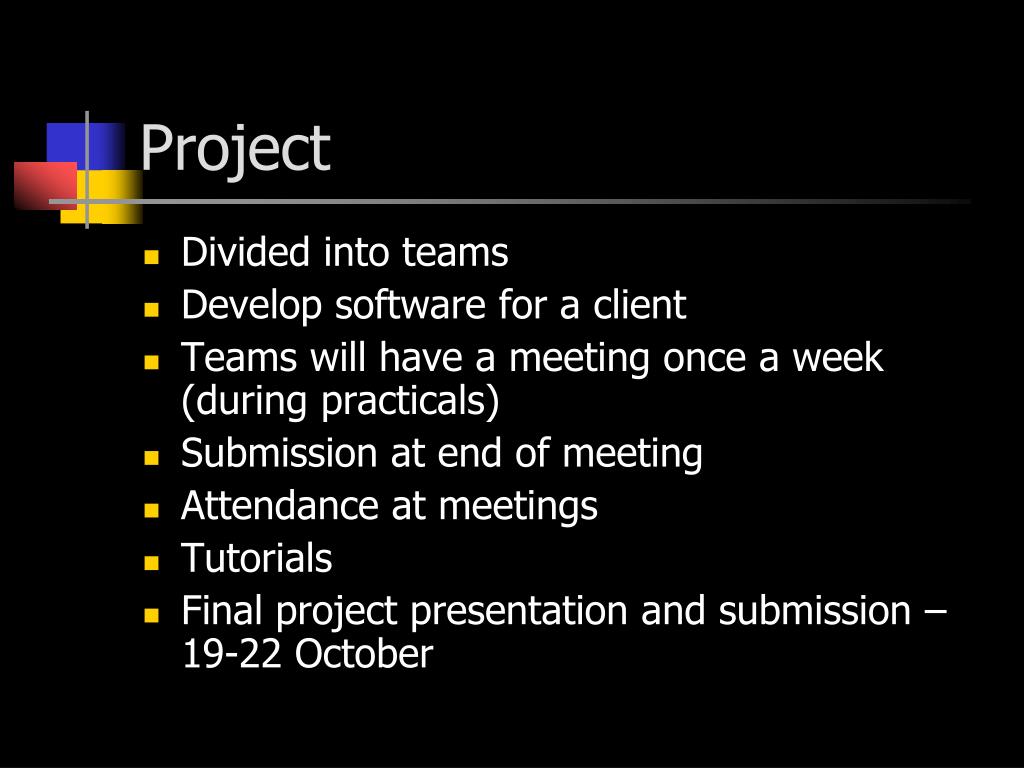 Project

- Divided into teams
- Develop software for a client
- Teams will have a meeting once a week (during practicals)
- Submission at end of meeting
- Attendance at meetings
- Tutorials
- Final project presentation and submission – 19-22 October